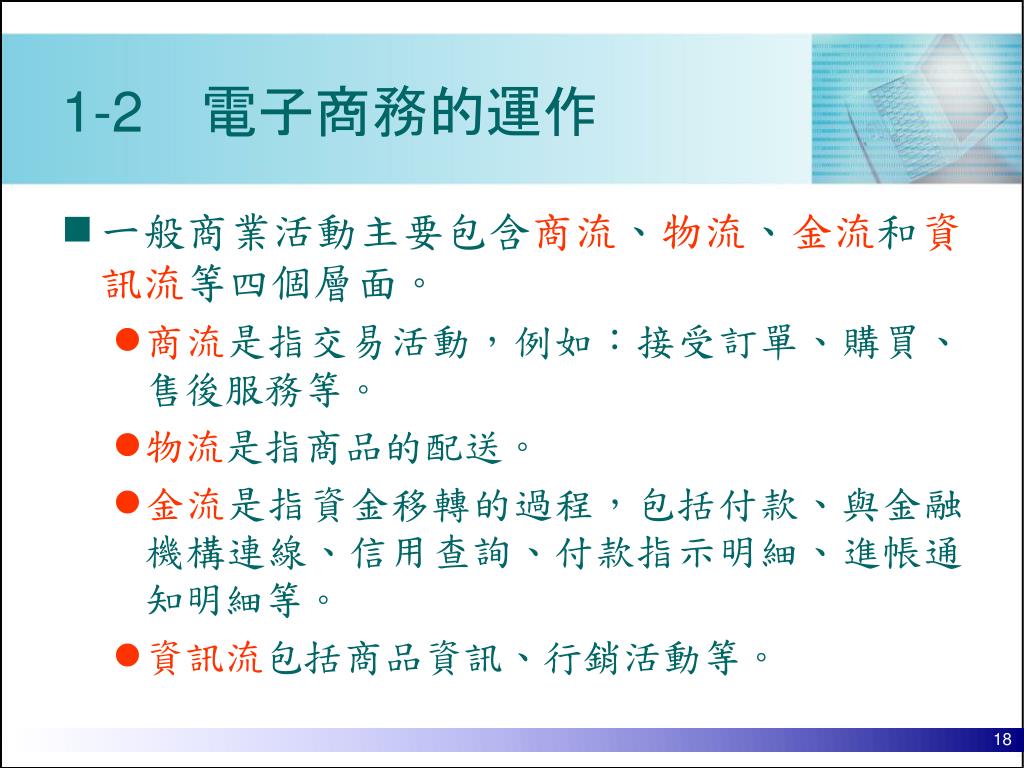 1-2　電子商務的運作

■ 一般商業活動主要包含商流、物流、金流和資訊流等四個層面。

● 商流是指交易活動，例如：接受訂單、購買、售後服務等。

● 物流是指商品的配送。

● 金流是指資金移轉的過程，包括付款、與金融機構連線、信用查詢、付款指示明細、進帳通知明細等。

● 資訊流包括商品資訊、行銷活動等。

18